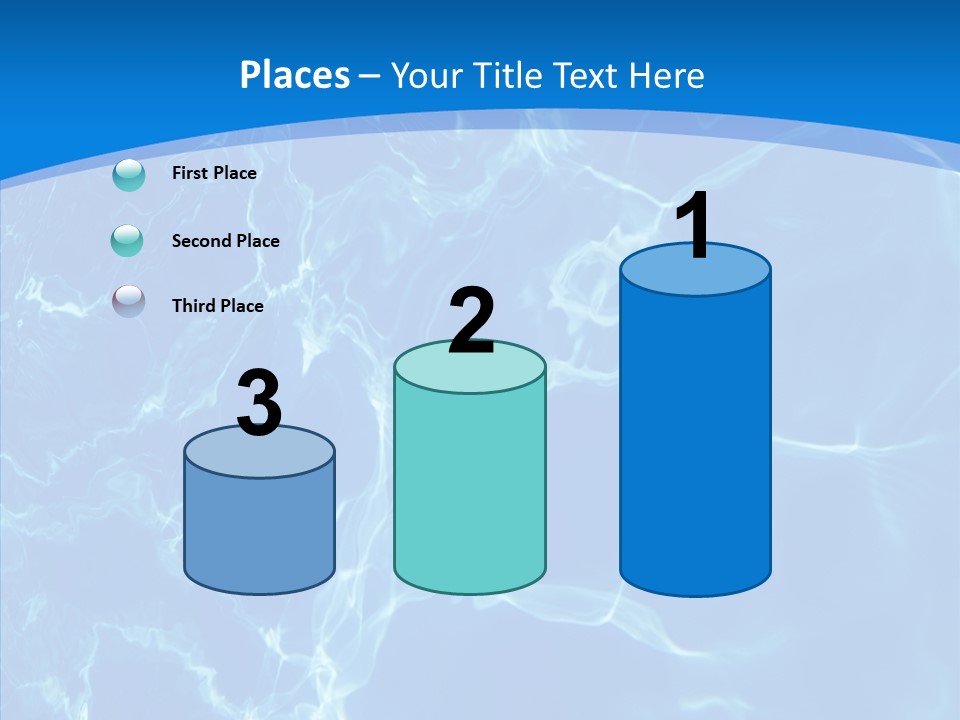 Places – Your Title Text Here

First Place

Second Place

Third Place

3

2

1